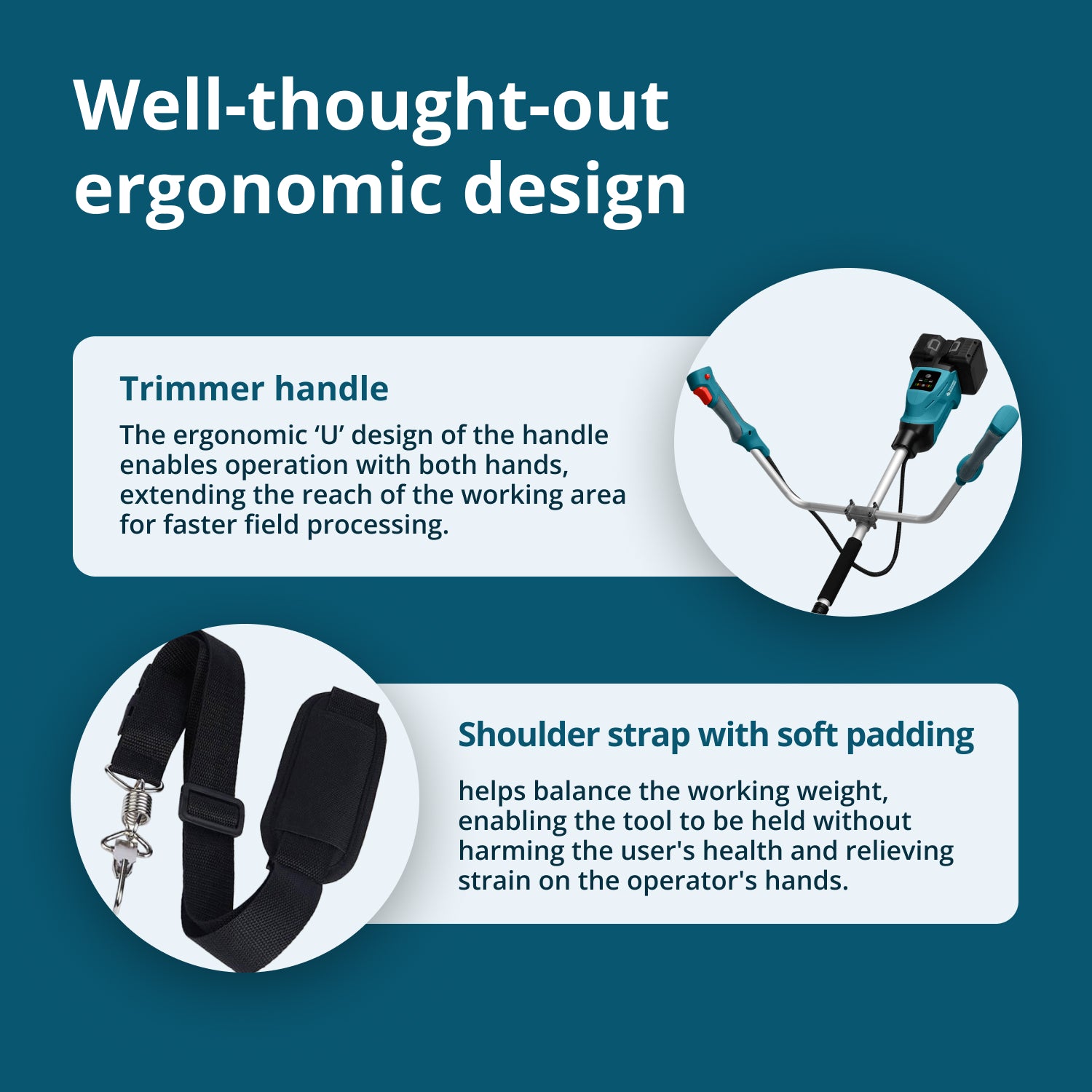 Well-thought-out ergonomic design

Trimmer handle

The ergonomic ‘U’ design of the handle enables operation with both hands, extending the reach of the working area for faster field processing.

Shoulder strap with soft padding

helps balance the working weight, enabling the tool to be held without harming the user's health and relieving strain on the operator's hands.